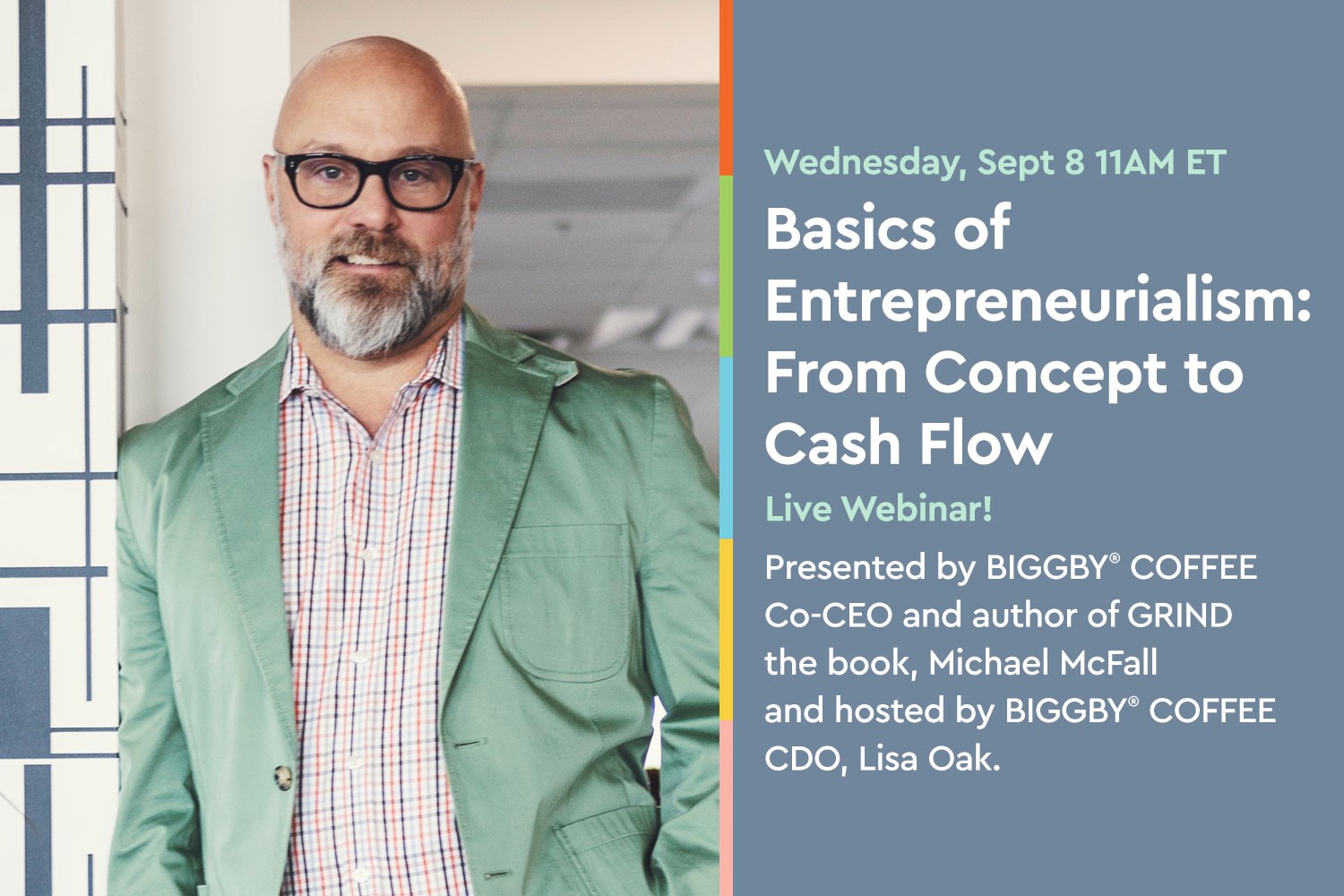 Wednesday, Sept 8 11AM ET

Basics of Entrepreneurialism: From Concept to Cash Flow

Live Webinar!

Presented by BIGGBY® COFFEE Co-CEO and author of GRIND the book, Michael McFall and hosted by BIGGBY® COFFEE CDO, Lisa Oak.